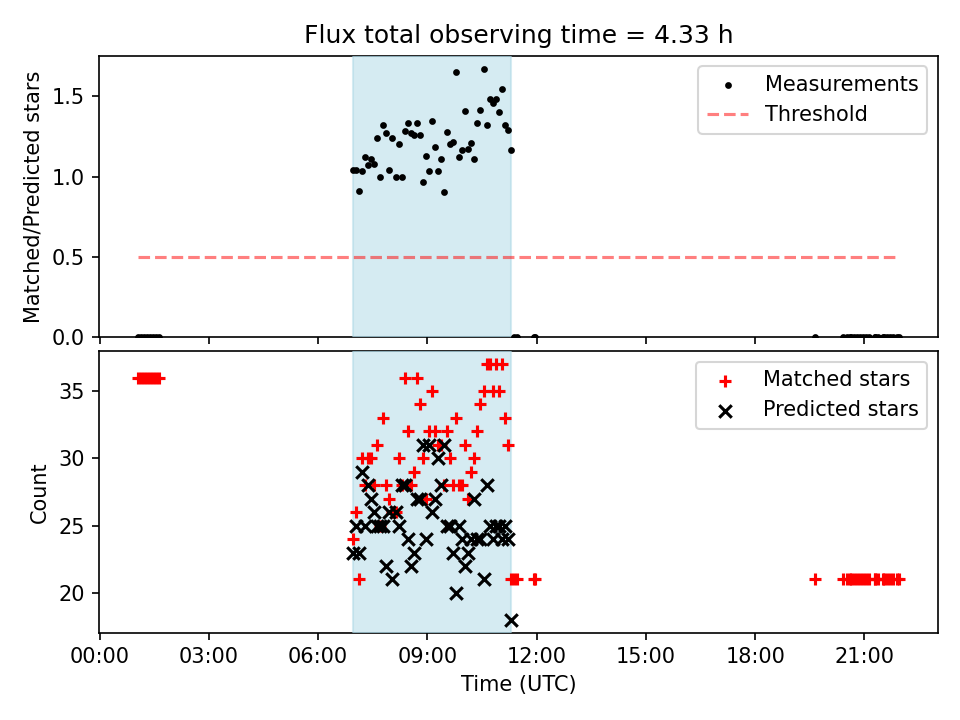 Flux total observing time = 4.33 h

Matched/Predicted stars

1.5
1.0
0.5
0.0

Measurements
Threshold

Count

35
30
25
20

Matched stars
Predicted stars

00:00 03:00 06:00 09:00 12:00 15:00 18:00 21:00

Time (UTC)